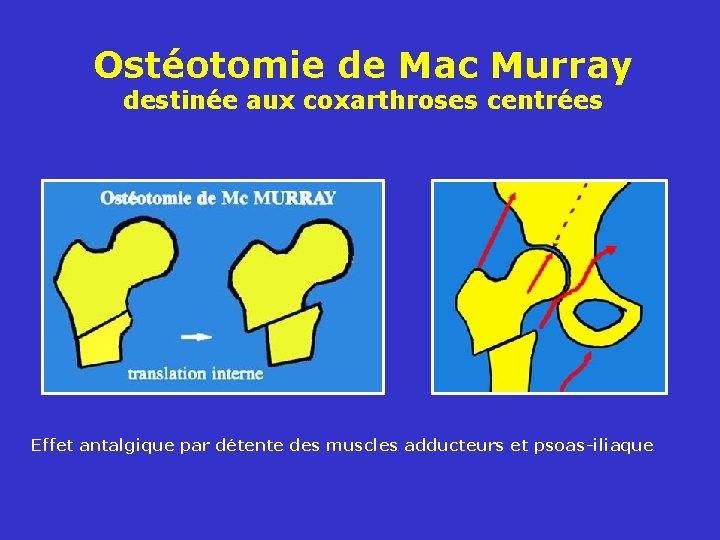 Ostéotomie de Mac Murray
destinée aux coxarthroses centrées

Ostéotomie de Mc MURRAY

translation interne

Effet antalgique par détente des muscles adducteurs et psoas-iliaque